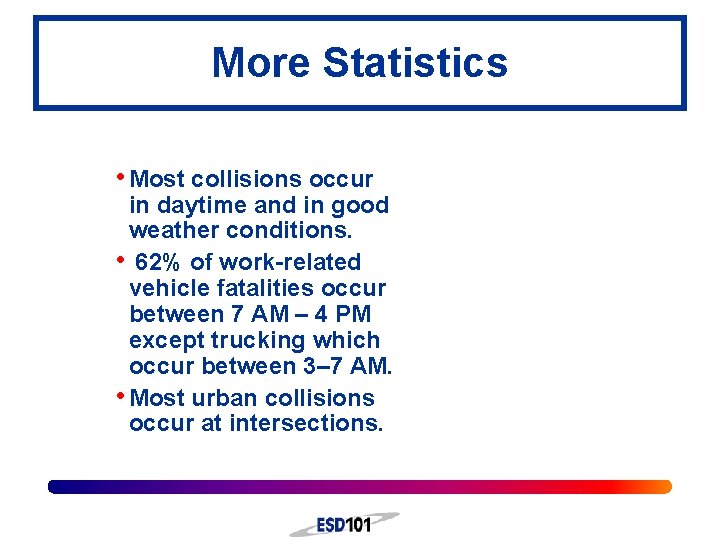 More Statistics

• Most collisions occur in daytime and in good weather conditions.

• 62% of work-related vehicle fatalities occur between 7 AM – 4 PM except trucking which occur between 3–7 AM.

• Most urban collisions occur at intersections.

ESD101